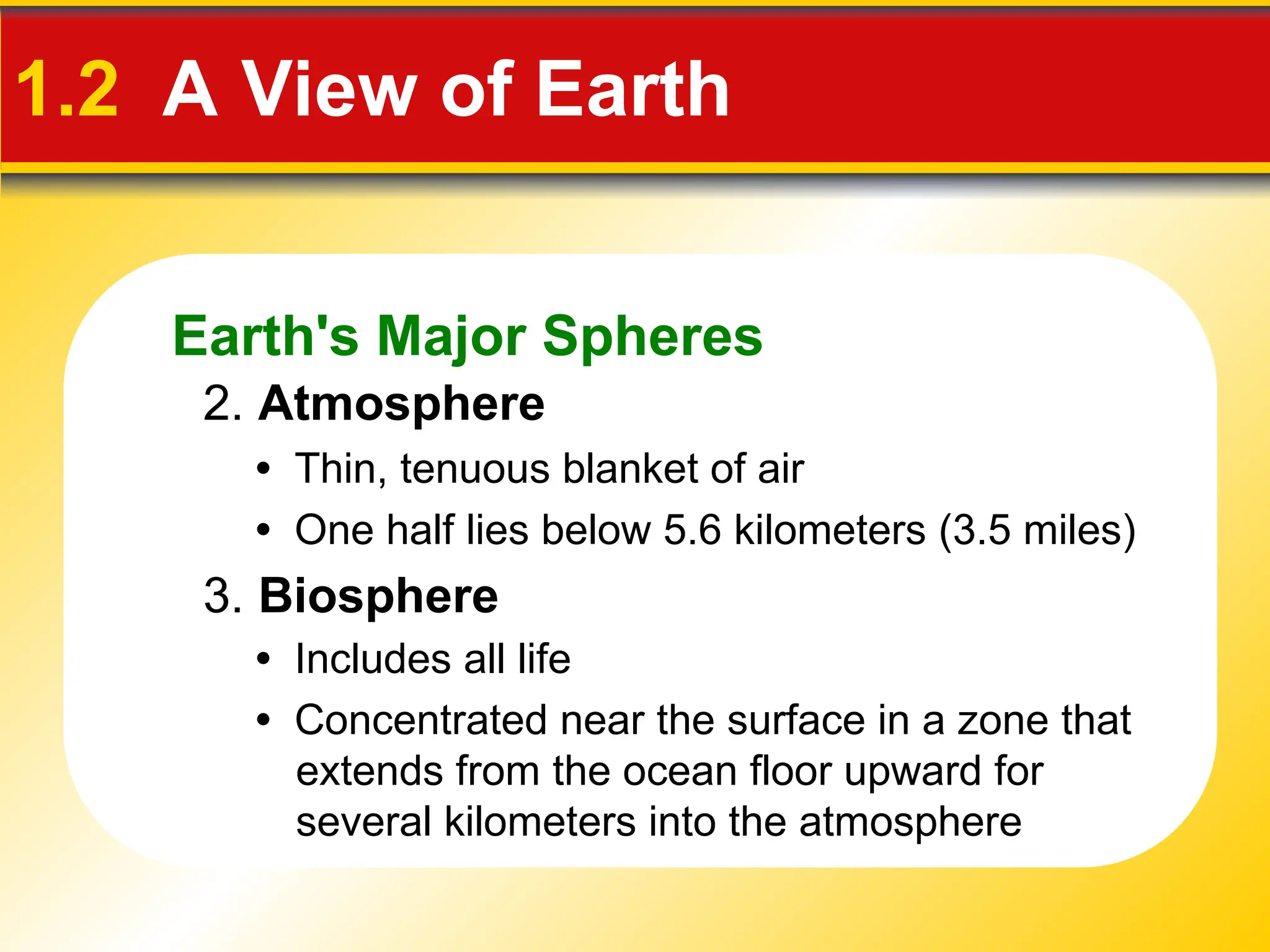 1.2 A View of Earth

Earth's Major Spheres

2. Atmosphere

• Thin, tenuous blanket of air

• One half lies below 5.6 kilometers (3.5 miles)

3. Biosphere

• Includes all life

• Concentrated near the surface in a zone that extends from the ocean floor upward for several kilometers into the atmosphere